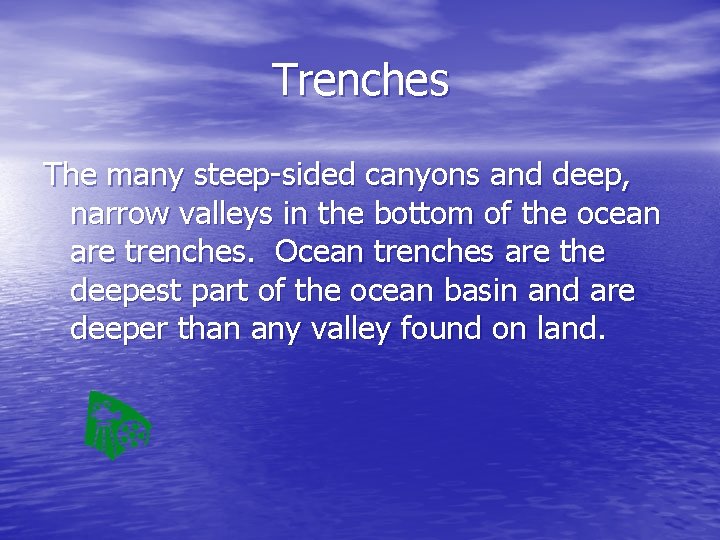 Trenches

The many steep-sided canyons and deep, narrow valleys in the bottom of the ocean are trenches. Ocean trenches are the deepest part of the ocean basin and are deeper than any valley found on land.